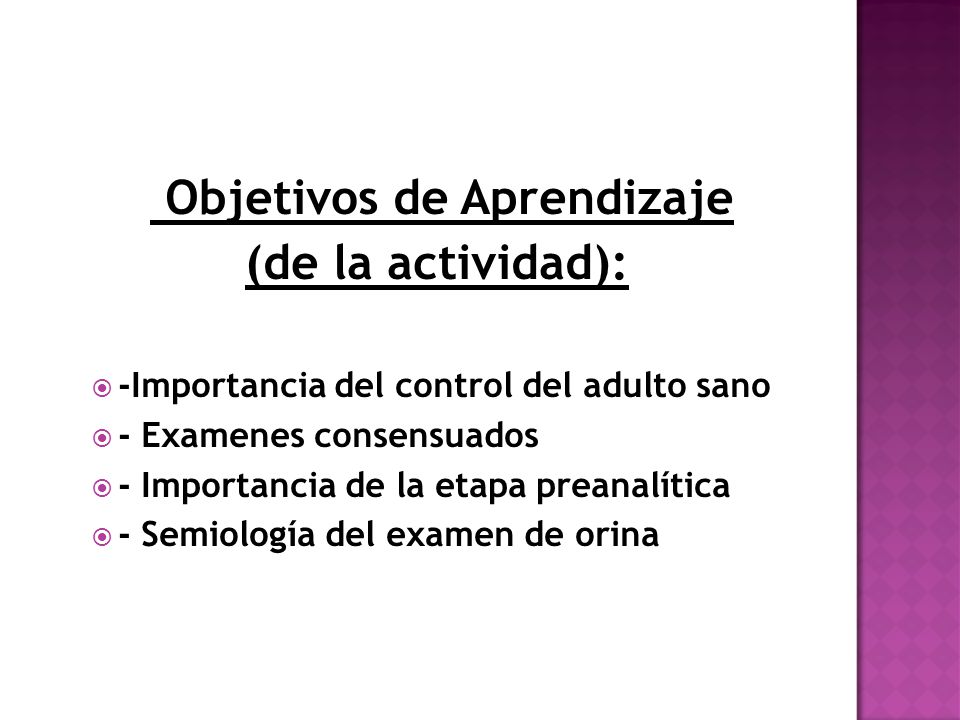 Objetivos de Aprendizaje (de la actividad):

-Importancia del control del adulto sano
- Examenes consensuados
- Importancia de la etapa preanalítica
- Semiología del examen de orina